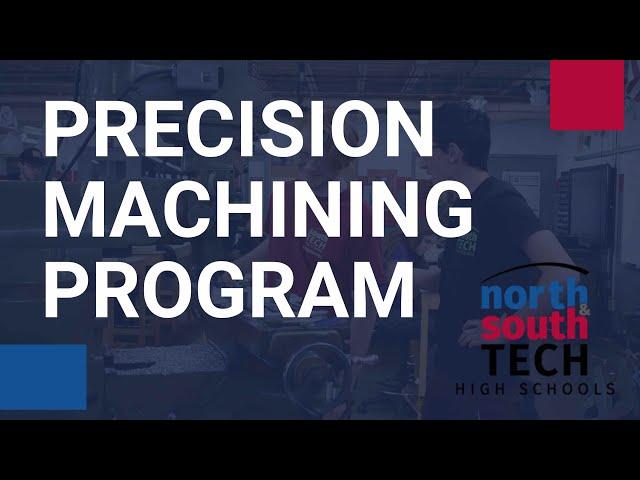 PRECISION MACHINING PROGRAM

north & south TECH HIGH SCHOOLS